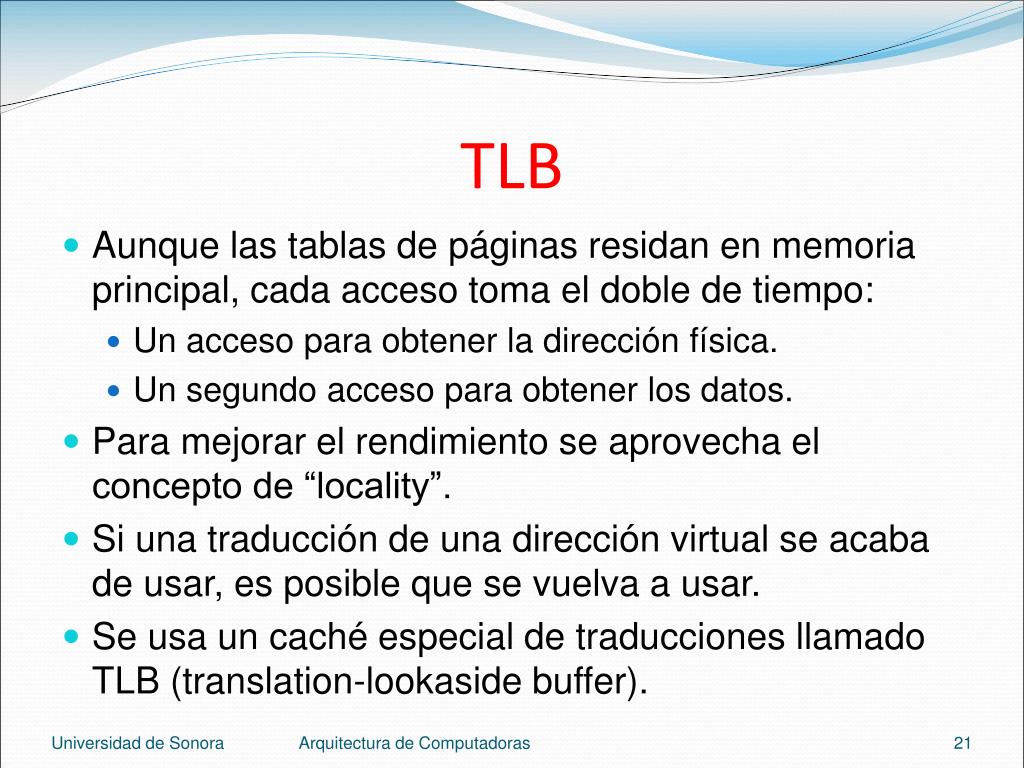 TLB

Aunque las tablas de páginas residan en memoria principal, cada acceso toma el doble de tiempo:

Un acceso para obtener la dirección física.

Un segundo acceso para obtener los datos.

Para mejorar el rendimiento se aprovecha el concepto de “locality”.

Si una traducción de una dirección virtual se acaba de usar, es posible que se vuelva a usar.

Se usa un caché especial de traducciones llamado TLB (translation-lookaside buffer).

Universidad de Sonora Arquitectura de Computadoras 21